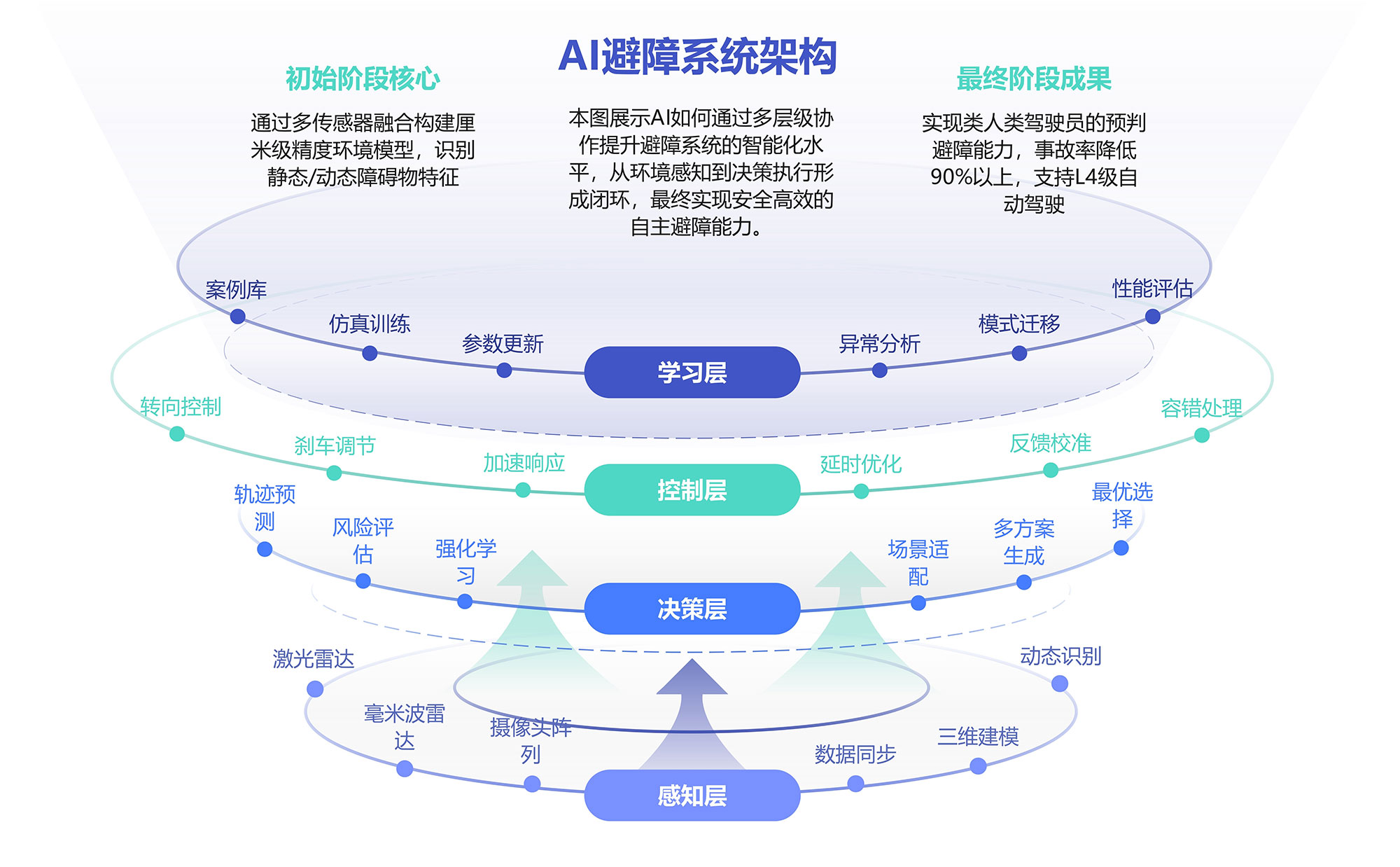 AI避障系统架构

初始阶段核心

通过多传感器融合构建厘米级精度环境模型，识别静态/动态障碍物特征

本图展示AI如何通过多层级协作提升避障系统的智能化水平，从环境感知到决策执行形成闭环，最终实现安全高效的自主避障能力。

最终阶段成果

实现类人类驾驶员的预判避障能力，事故率降低90%以上，支持L4级自动驾驶

案例库
仿真训练
参数更新
学习层
异常分析
模式迁移
性能评估

转向控制
刹车调节
加速响应
控制层
延时优化
反馈校准
容错处理

轨迹预测
风险评估
强化学习
决策层
场景适配
多方案生成
最优选择

激光雷达
毫米波雷达
摄像头阵列
感知层
数据同步
三维建模
动态识别